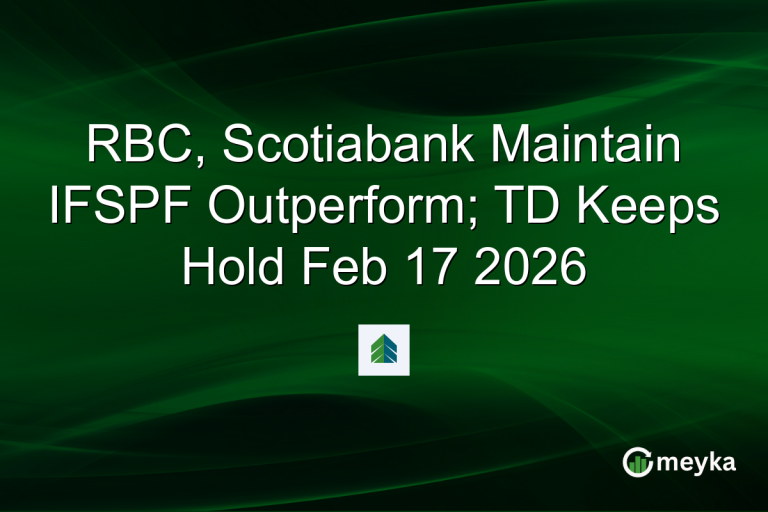 RBC, Scotiabank Maintain IFSPF Outperform; TD Keeps Hold Feb 17 2026

meyka